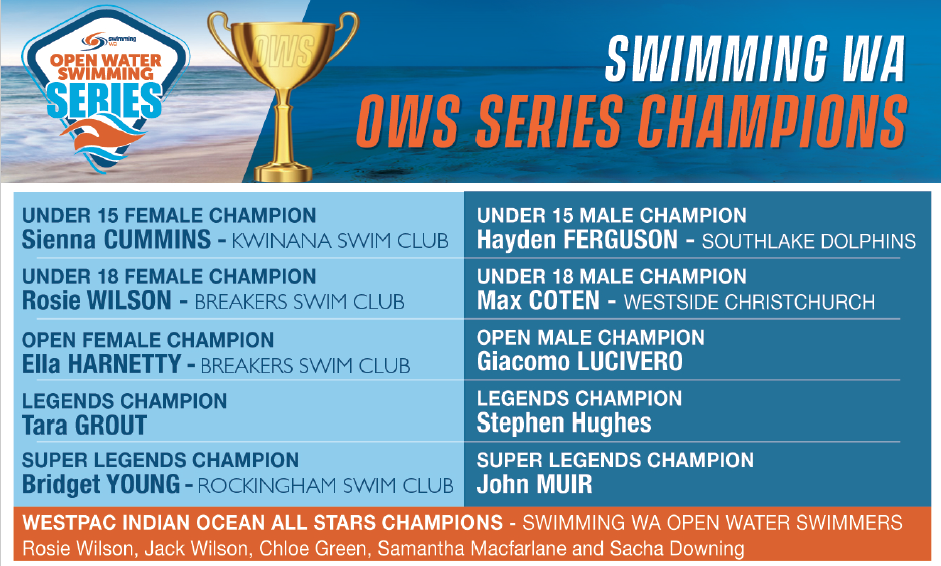 swimming WA
OPEN WATER SWIMMING SERIES

OWS

SWIMMING WA
OWS SERIES CHAMPIONS

UNDER 15 FEMALE CHAMPION
Sienna CUMMINS - KWINANA SWIM CLUB

UNDER 18 FEMALE CHAMPION
Rosie WILSON - BREAKERS SWIM CLUB

OPEN FEMALE CHAMPION
Ella HARNETTY - BREAKERS SWIM CLUB

LEGENDS CHAMPION
Tara GROUT

SUPER LEGENDS CHAMPION
Bridget YOUNG - ROCKINGHAM SWIM CLUB

UNDER 15 MALE CHAMPION
Hayden FERGUSON - SOUTHLAKE DOLPHINS

UNDER 18 MALE CHAMPION
Max COTEN - WESTSIDE CHRISTCHURCH

OPEN MALE CHAMPION
Giacomo LUCIVERO

LEGENDS CHAMPION
Stephen Hughes

SUPER LEGENDS CHAMPION
John MUIR

WESTPAC INDIAN OCEAN ALL STARS CHAMPIONS - SWIMMING WA OPEN WATER SWIMMERS
Rosie Wilson, Jack Wilson, Chloe Green, Samantha Macfarlane and Sacha Downing